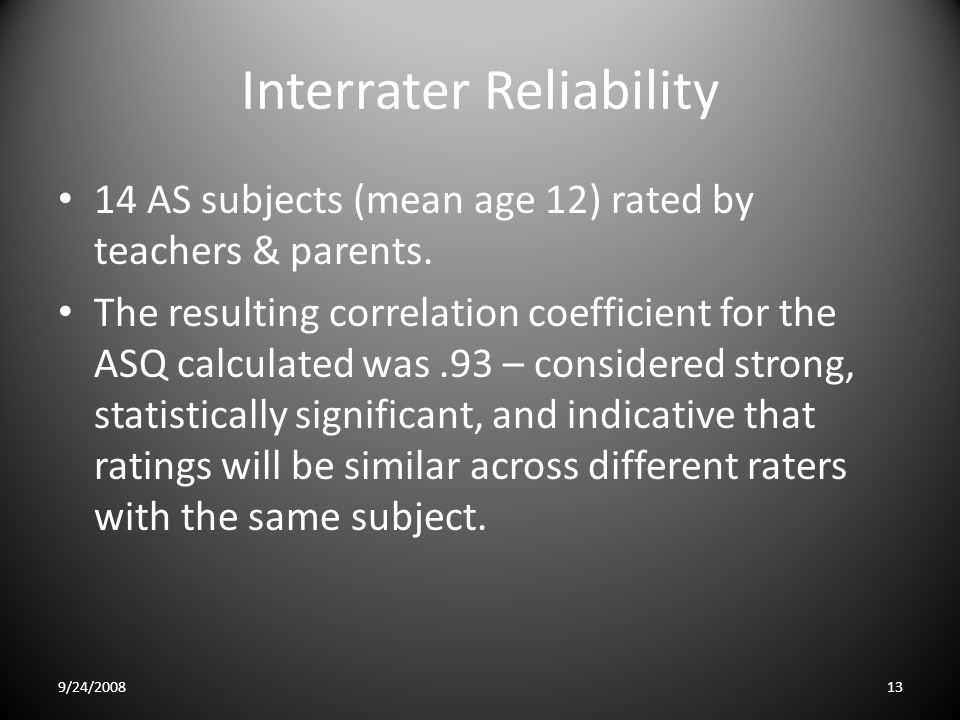 Interrater Reliability

• 14 AS subjects (mean age 12) rated by teachers & parents.

• The resulting correlation coefficient for the ASQ calculated was .93 – considered strong, statistically significant, and indicative that ratings will be similar across different raters with the same subject.

9/24/2008

13